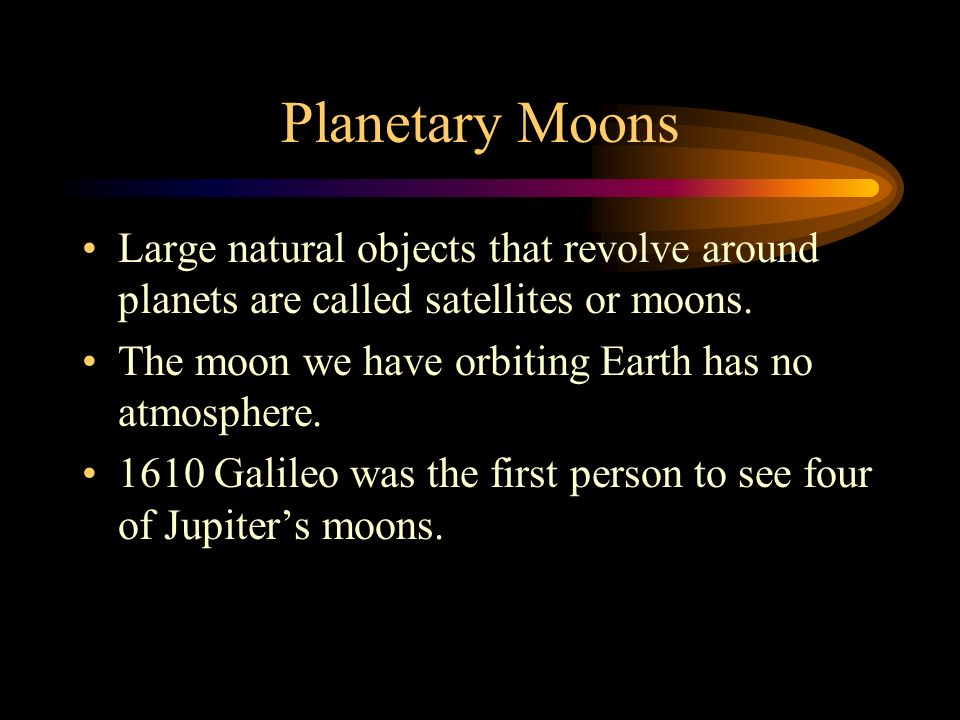 Planetary Moons

• Large natural objects that revolve around planets are called satellites or moons.

• The moon we have orbiting Earth has no atmosphere.

• 1610 Galileo was the first person to see four of Jupiter’s moons.